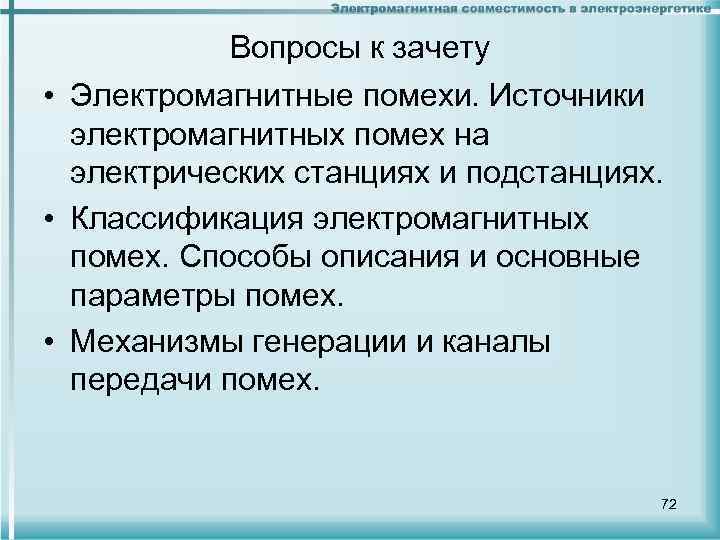 Электромагнитная совместимость в электроэнергетике

Вопросы к зачету

• Электромагнитные помехи. Источники электромагнитных помех на электрических станциях и подстанциях.

• Классификация электромагнитных помех. Способы описания и основные параметры помех.

• Механизмы генерации и каналы передачи помех.

72